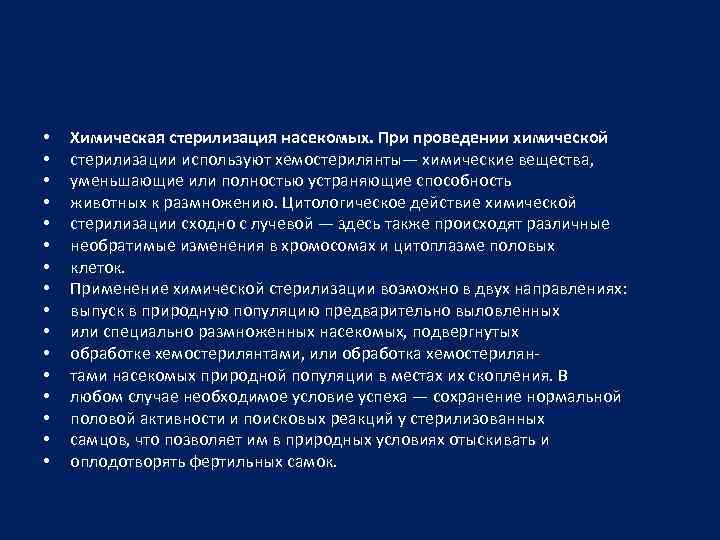 • Химическая стерилизация насекомых. При проведении химической
• стерилизации используют хемостерилянты— химические вещества,
• уменьшающие или полностью устраняющие способность
• животных к размножению. Цитологическое действие химической
• стерилизации сходно с лучевой — здесь также происходят различные
• необратимые изменения в хромосомах и цитоплазме половых
• клеток.
• Применение химической стерилизации возможно в двух направлениях:
• выпуск в природную популяцию предварительно выловленных
• или специально размноженных насекомых, подвергнутых
• обработке хемостерилянтами, или обработка хемостерилян-
• тами насекомых природной популяции в местах их скопления. В
• любом случае необходимое условие успеха — сохранение нормальной
• половой активности и поисковых реакций у стерилизованных
• самцов, что позволяет им в природных условиях отыскивать и
• оплодотворять фертильных самок.